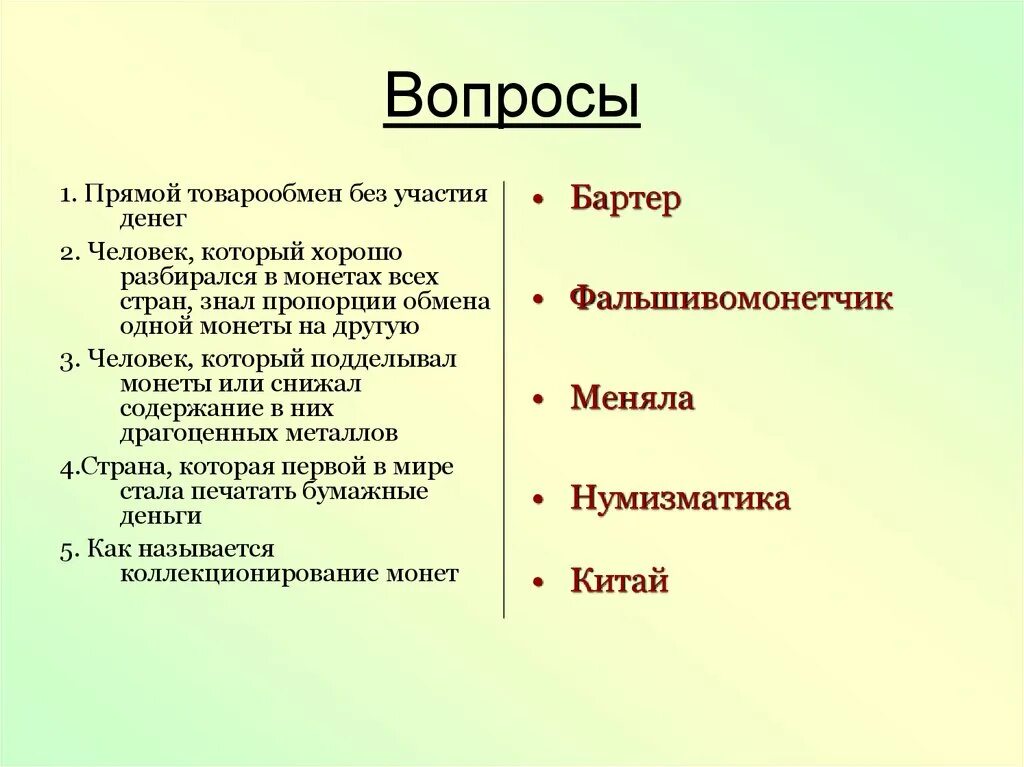 Вопросы

1. Прямой товарообмен без участия денег

2. Человек, который хорошо разбирался в монетах всех стран, знал пропорции обмена одной монеты на другую

3. Человек, который подделывал монеты или снижал содержание в них драгоценных металлов

4.Страна, которая первой в мире стала печатать бумажные деньги

5. Как называется коллекционирование монет

• Бартер

• Фальшивомонетчик

• Меняла

• Нумизматика

• Китай